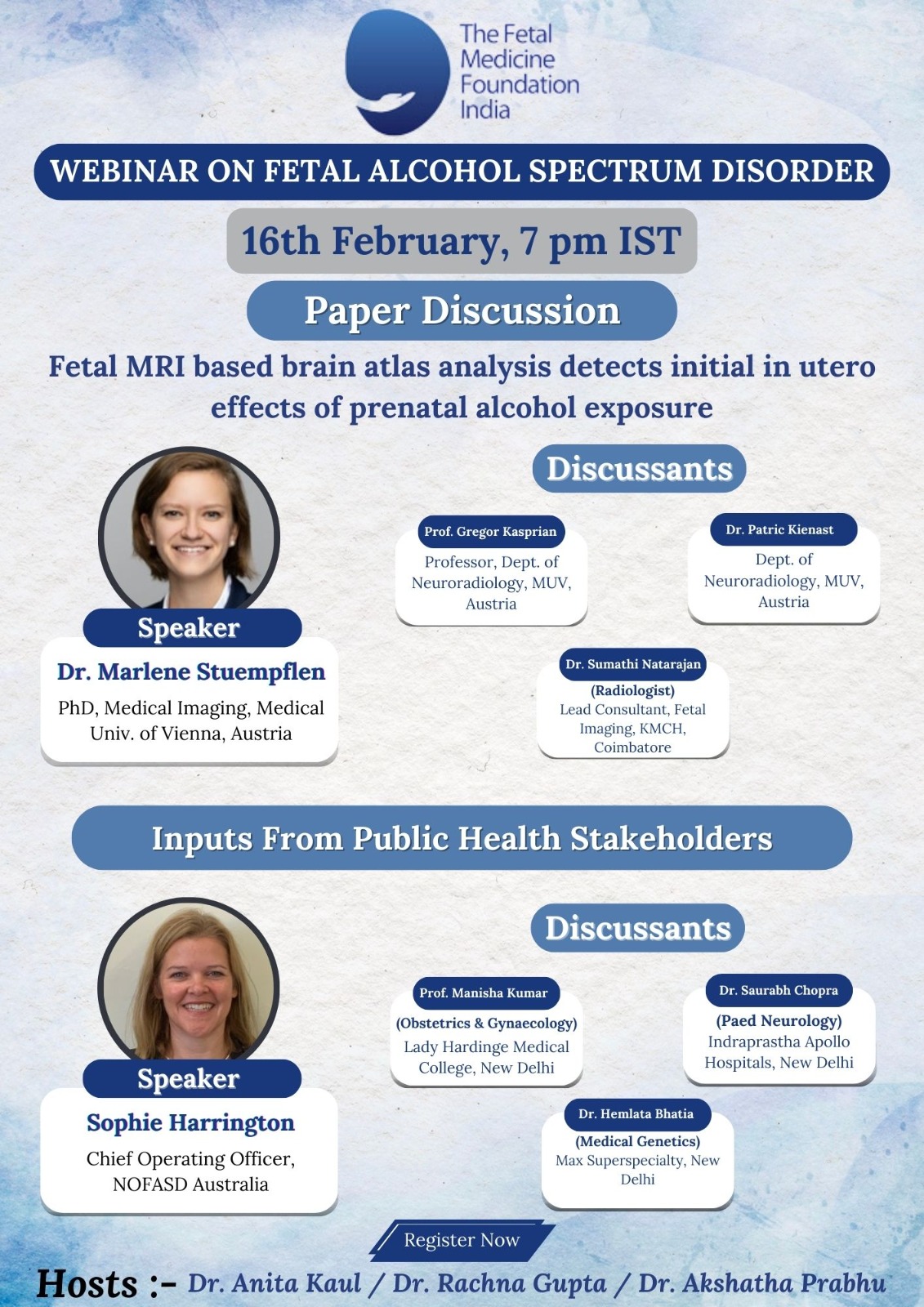 The Fetal Medicine Foundation India

WEBINAR ON FETAL ALCOHOL SPECTRUM DISORDER

16th February, 7 pm IST

Paper Discussion

Fetal MRI based brain atlas analysis detects initial in utero effects of prenatal alcohol exposure

Speaker

Dr. Marlene Stuempflen

PhD, Medical Imaging, Medical Univ. of Vienna, Austria

Discussants

Prof. Gregor Kasprian

Professor, Dept. of Neuroradiology, MUV, Austria

Dr. Patric Kienast

Dept. of Neuroradiology, MUV, Austria

Dr. Sumathi Natarajan

(Radiologist)
Lead Consultant, Fetal Imaging, KMCH, Coimbatore

Inputs From Public Health Stakeholders

Speaker

Sophie Harrington

Chief Operating Officer, NOFASD Australia

Discussants

Prof. Manisha Kumar

(Obstetrics & Gynaecology)
Lady Hardinge Medical College, New Delhi

Dr. Saurabh Chopra

(Paed Neurology)
Indraprastha Apollo Hospitals, New Delhi

Dr. Hemlata Bhatia

(Medical Genetics)
Max Superspecialty, New Delhi

Register Now

Hosts :- Dr. Anita Kaul / Dr. Rachna Gupta / Dr. Akshatha Prabhu